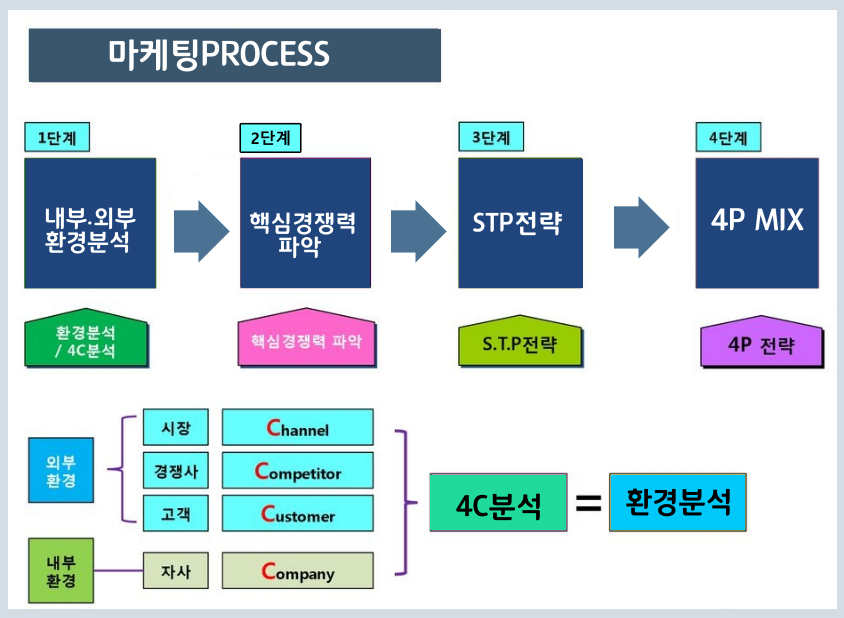 마케팅PROCESS

1단계

내부·외부 환경분석

2단계

핵심경쟁력 파악

3단계

STP전략

4단계

4P MIX

환경분석 / 4C분석

핵심경쟁력 파악

S.T.P전략

4P 전략

외부 환경

시장

Channel

경쟁사

Competitor

고객

Customer

내부 환경

자사

Company

4C분석 = 환경분석